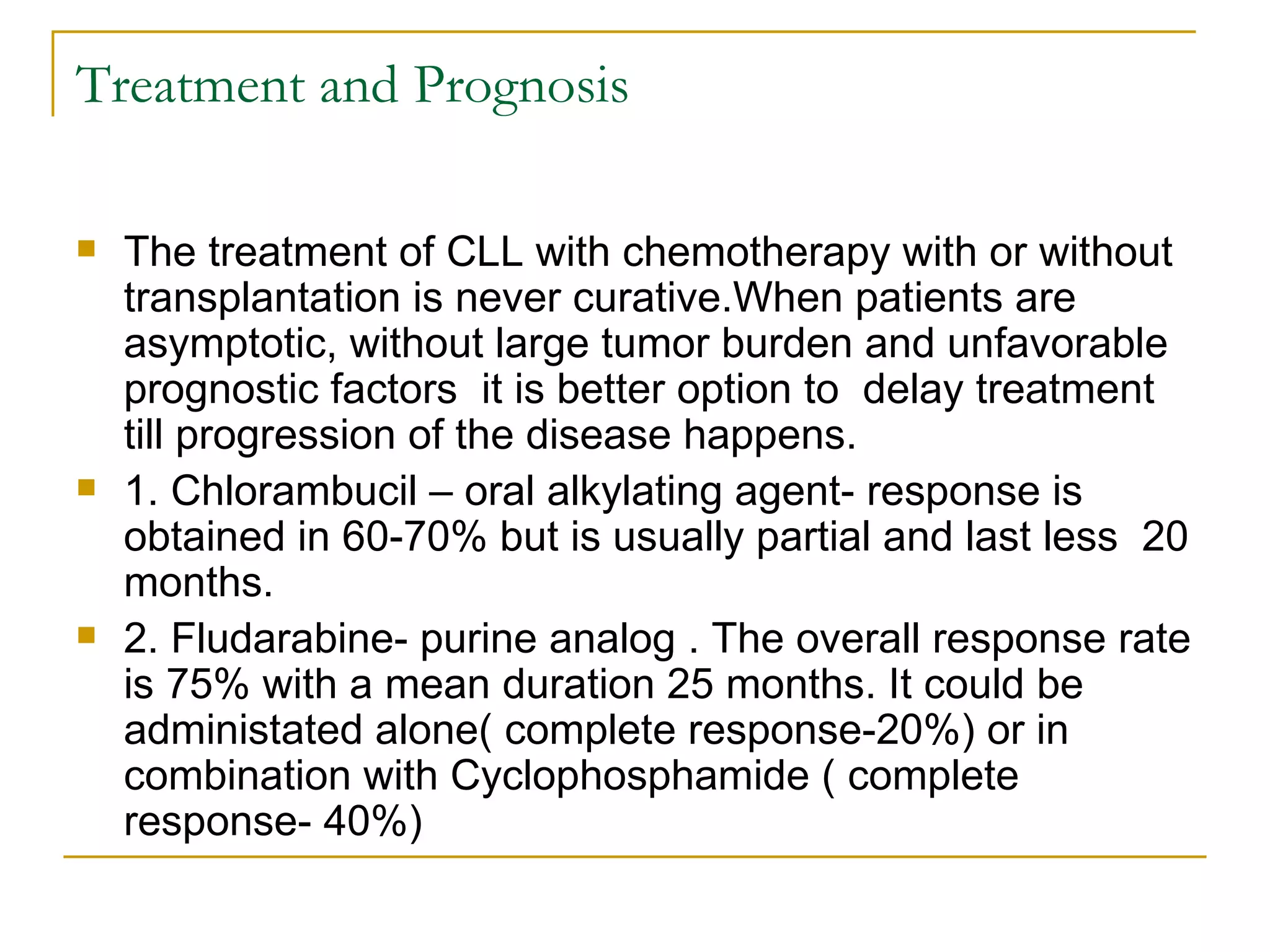 Treatment and Prognosis

The treatment of CLL with chemotherapy with or without transplantation is never curative.When patients are asymptotic, without large tumor burden and unfavorable prognostic factors  it is better option to  delay treatment till progression of the disease happens.

1. Chlorambucil – oral alkylating agent- response is obtained in 60-70% but is usually partial and last less  20 months.

2. Fludarabine- purine analog . The overall response rate is 75% with a mean duration 25 months. It could be administated alone( complete response-20%) or in combination with Cyclophosphamide ( complete response- 40%)